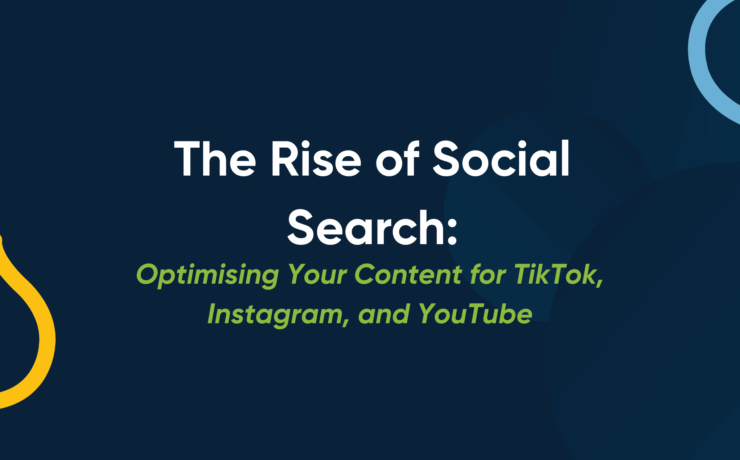 The Rise of Social Search:

Optimising Your Content for TikTok, Instagram, and YouTube